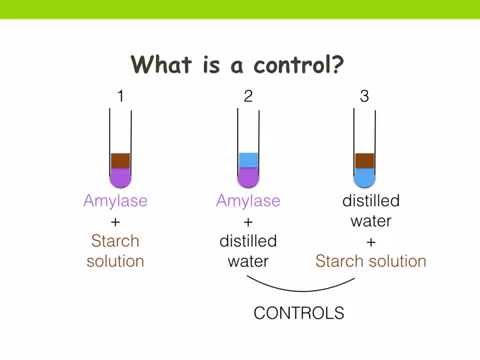 What is a control?

1

Amylase
+
Starch solution

2

Amylase
+
distilled water

3

distilled water
+
Starch solution

CONTROLS